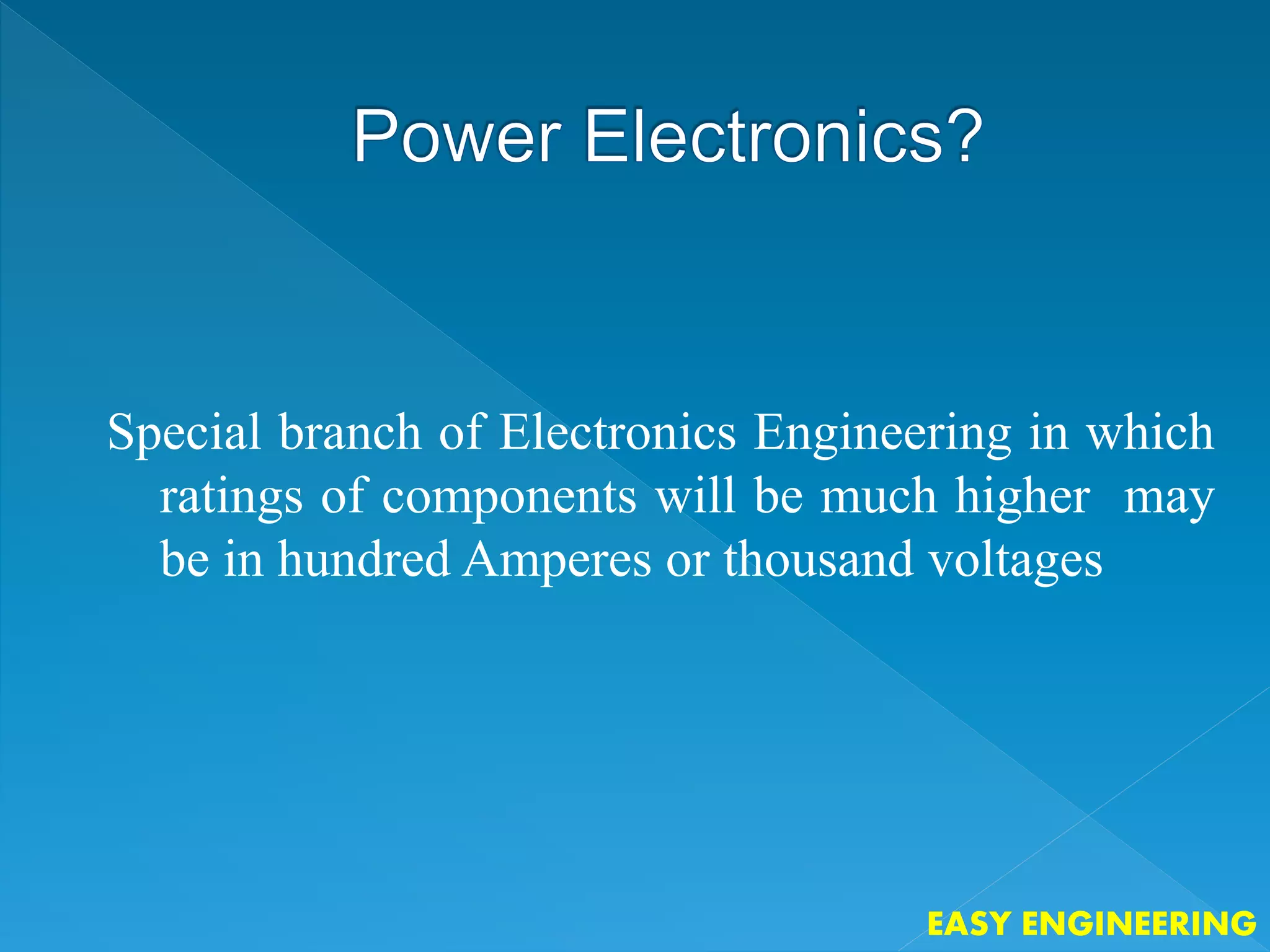 Power Electronics?

Special branch of Electronics Engineering in which ratings of components will be much higher may be in hundred Amperes or thousand voltages

EASY ENGINEERING